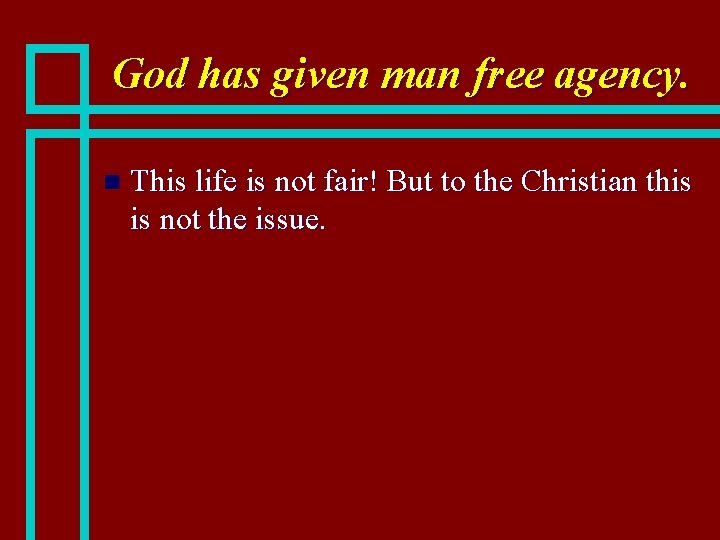 God has given man free agency.

This life is not fair! But to the Christian this is not the issue.